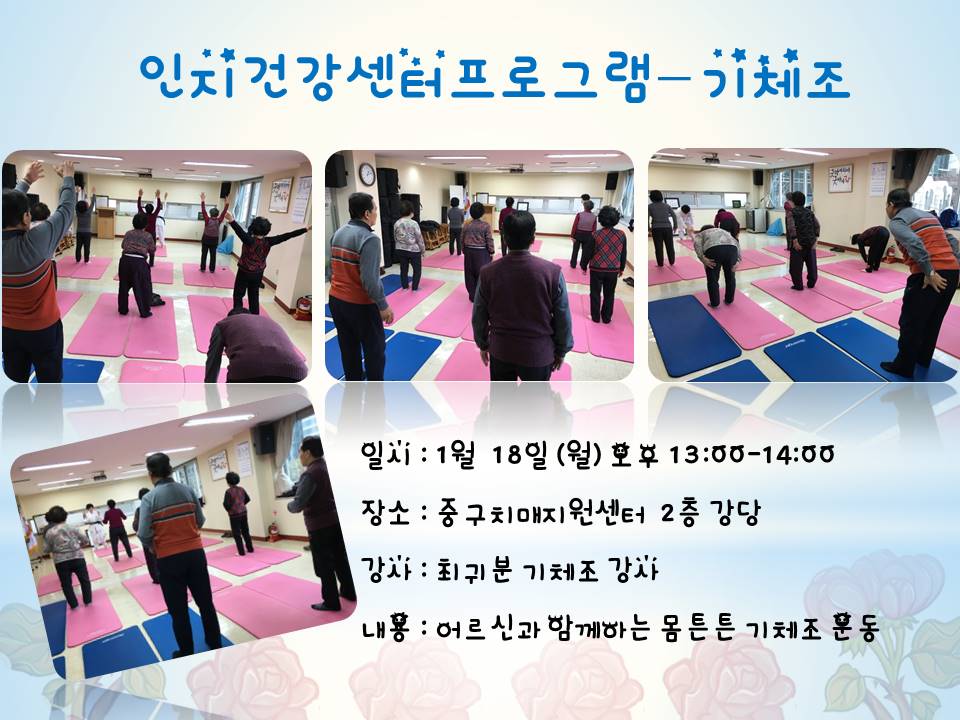 인지건강센터프로그램-기체조

일시 : 1월 18일 (월) 오후 13:00-14:00

장소 : 중구치매지원센터 2층 강당

강사 : 최귀분 기체조 강사

내용 : 어르신과 함께하는 몸튼튼 기체조 운동